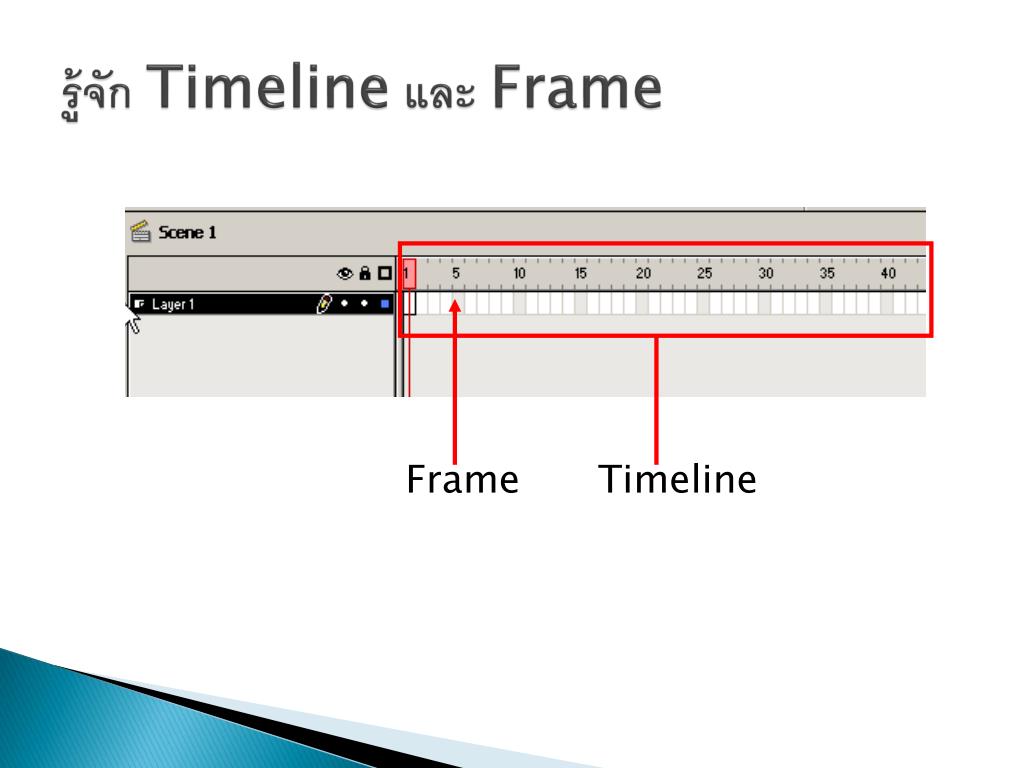 รู้จัก Timeline และ Frame

Scene 1

1 5 10 15 20 25 30 35 40

Layer 1

Frame

Timeline